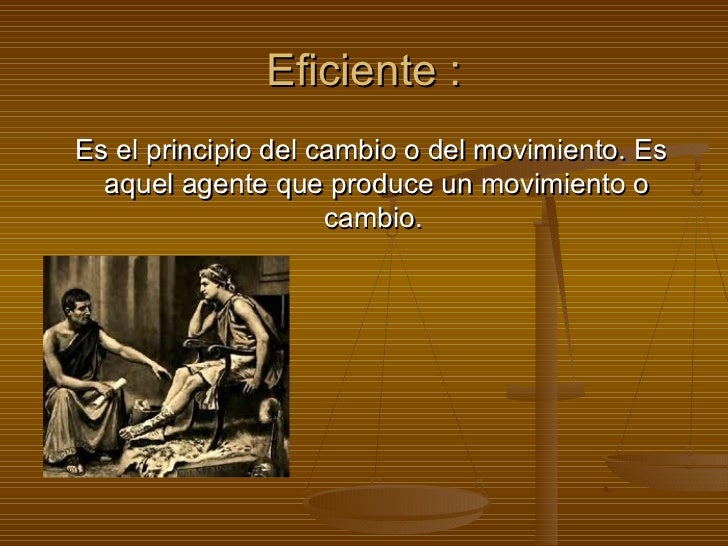 Eficiente :

Es el principio del cambio o del movimiento. Es aquel agente que produce un movimiento o cambio.